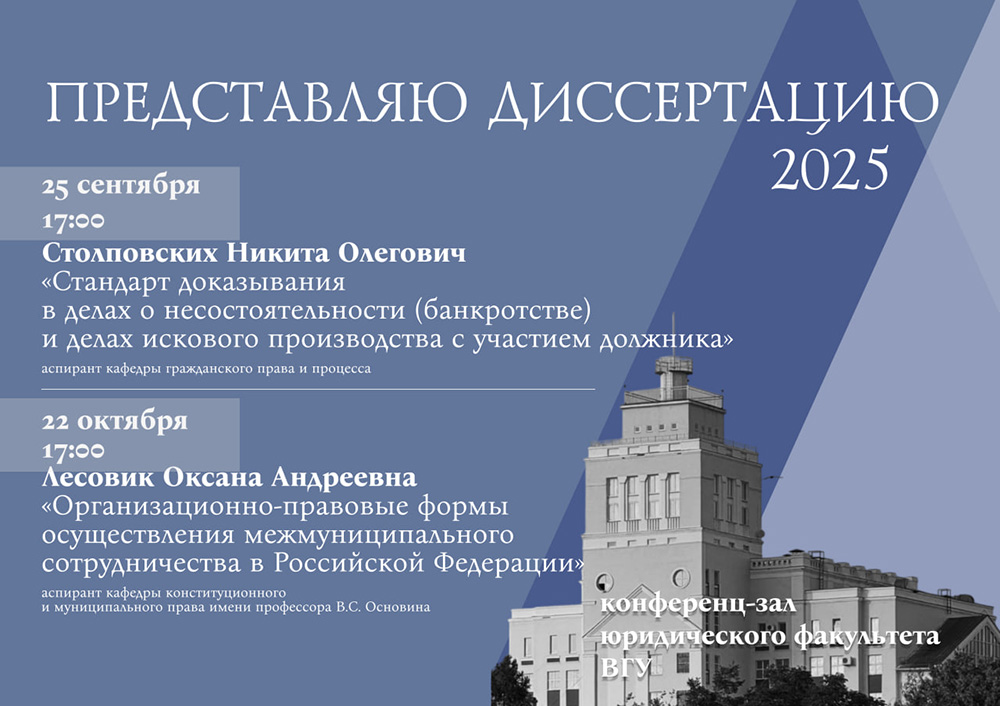 ПРЕДСТАВЛЯЮ ДИССЕРТАЦИЮ 2025

25 сентября
17:00
Столповских Никита Олегович
«Стандарт доказывания в делах о несостоятельности (банкротстве) и делах искового производства с участием должника»
аспирант кафедры гражданского права и процесса

22 октября
17:00
Лесовик Оксана Андреевна
«Организационно-правовые формы осуществления межмуниципального сотрудничества в Российской Федерации»
аспирант кафедры конституционного и муниципального права имени профессора В.С. Основина

конференц-зал юридического факультета ВГУ